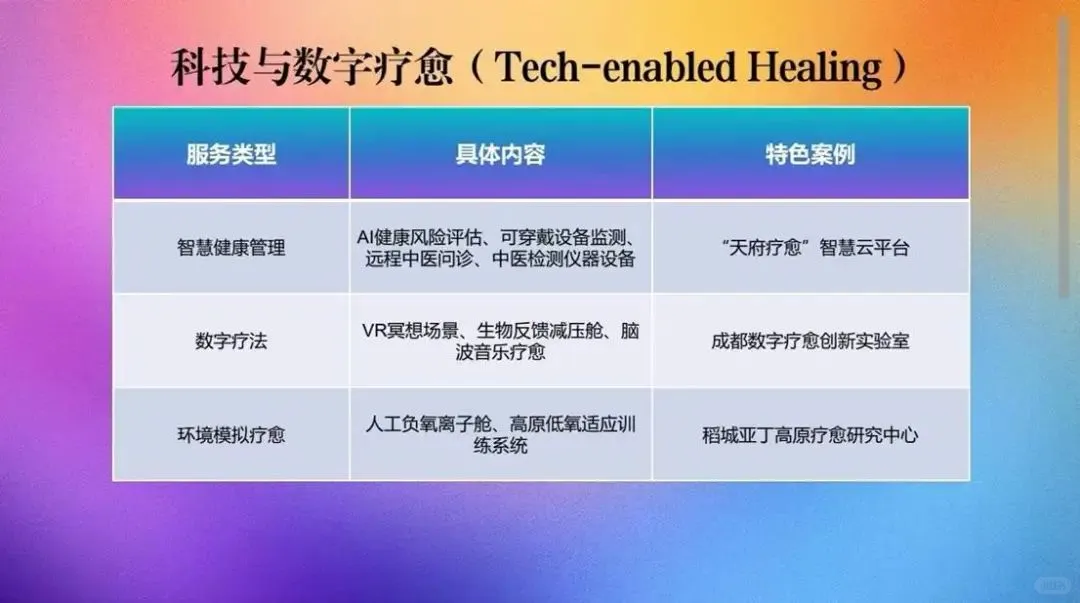 科技与数字疗愈（Tech-enabled Healing）

| 服务类型 | 具体内容 | 特色案例 |
|---|---|---|
| 智慧健康管理 | AI健康风险评估、可穿戴设备监测、远程中医问诊、中医检测仪器设备 | “天府疗愈”智慧云平台 |
| 数字疗法 | VR冥想场景、生物反馈减压舱、脑波音乐疗愈 | 成都数字疗愈创新实验室 |
| 环境模拟疗愈 | 人工负氧离子舱、高原低氧适应训练系统 | 稻城亚丁高原疗愈研究中心 |